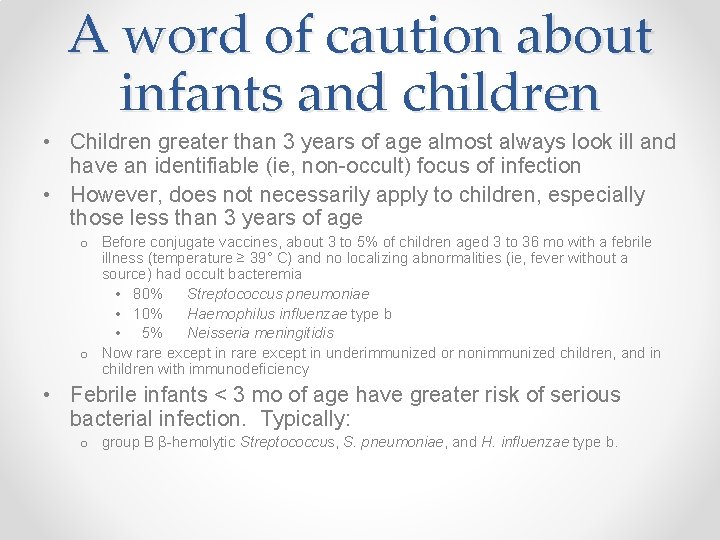 A word of caution about infants and children

• Children greater than 3 years of age almost always look ill and have an identifiable (ie, non-occult) focus of infection
• However, does not necessarily apply to children, especially those less than 3 years of age
o Before conjugate vaccines, about 3 to 5% of children aged 3 to 36 mo with a febrile illness (temperature ≥ 39° C) and no localizing abnormalities (ie, fever without a source) had occult bacteremia
• 80% Streptococcus pneumoniae
• 10% Haemophilus influenzae type b
• 5% Neisseria meningitidis
o Now rare except in rare except in underimmunized or nonimmunized children, and in children with immunodeficiency
• Febrile infants < 3 mo of age have greater risk of serious bacterial infection. Typically:
o group B β-hemolytic Streptococcus, S. pneumoniae, and H. influenzae type b.